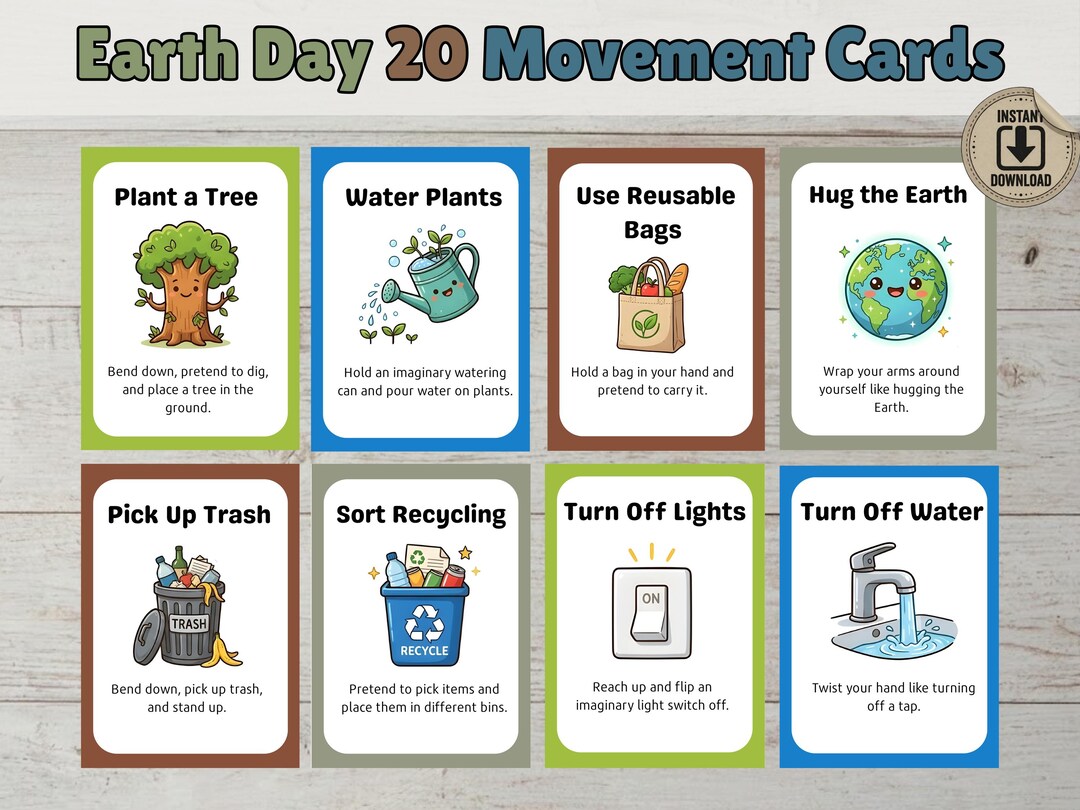 Earth Day 20 Movement Cards

INSTANT DOWNLOAD

Plant a Tree

Bend down, pretend to dig, and place a tree in the ground.

Water Plants

Hold an imaginary watering can and pour water on plants.

Use Reusable Bags

Hold a bag in your hand and pretend to carry it.

Hug the Earth

Wrap your arms around yourself like hugging the Earth.

Pick Up Trash

TRASH

Bend down, pick up trash, and stand up.

Sort Recycling

RECYCLE

Pretend to pick items and place them in different bins.

Turn Off Lights

ON

Reach up and flip an imaginary light switch off.

Turn Off Water

Twist your hand like turning off a tap.